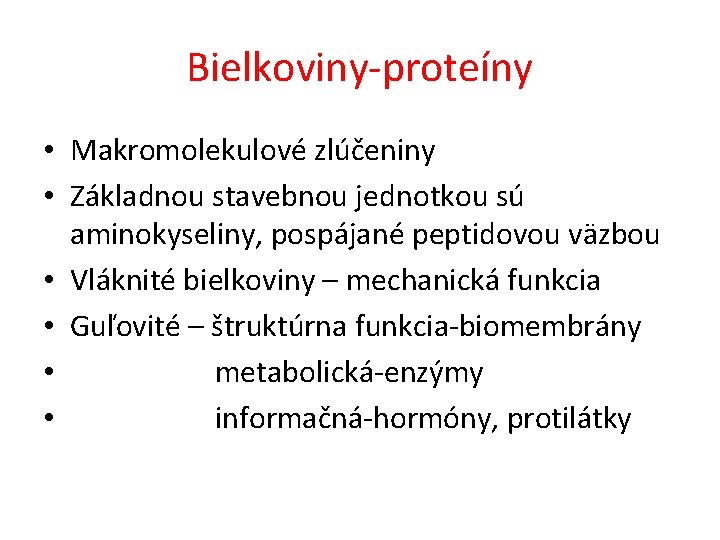 Bielkoviny-proteíny

• Makromolekulové zlúčeniny
• Základnou stavebnou jednotkou sú aminokyseliny, pospájané peptidovou väzbou
• Vláknité bielkoviny – mechanická funkcia
• Guľovité – štruktúrna funkcia-biomembrány
• metabolická-enzýmy
• informačná-hormóny, protilátky